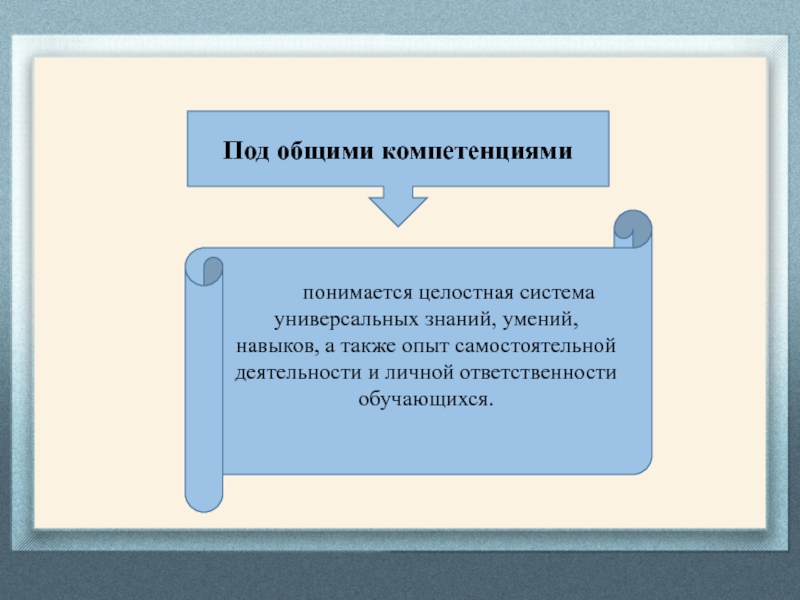 Под общими компетенциями

понимается целостная система универсальных знаний, умений, навыков, а также опыт самостоятельной деятельности и личной ответственности обучающихся.